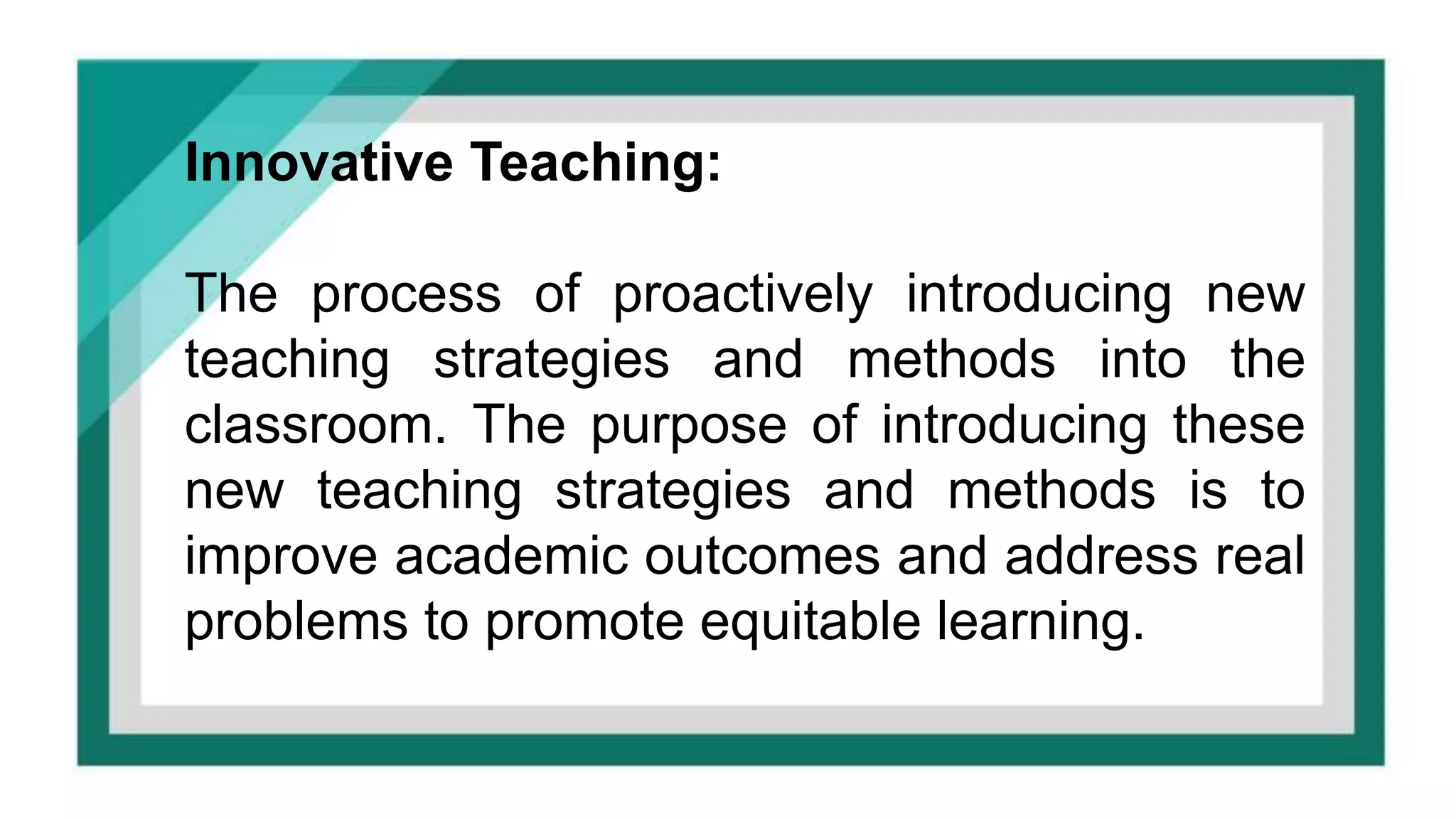 Innovative Teaching:

The process of proactively introducing new teaching strategies and methods into the classroom. The purpose of introducing these new teaching strategies and methods is to improve academic outcomes and address real problems to promote equitable learning.